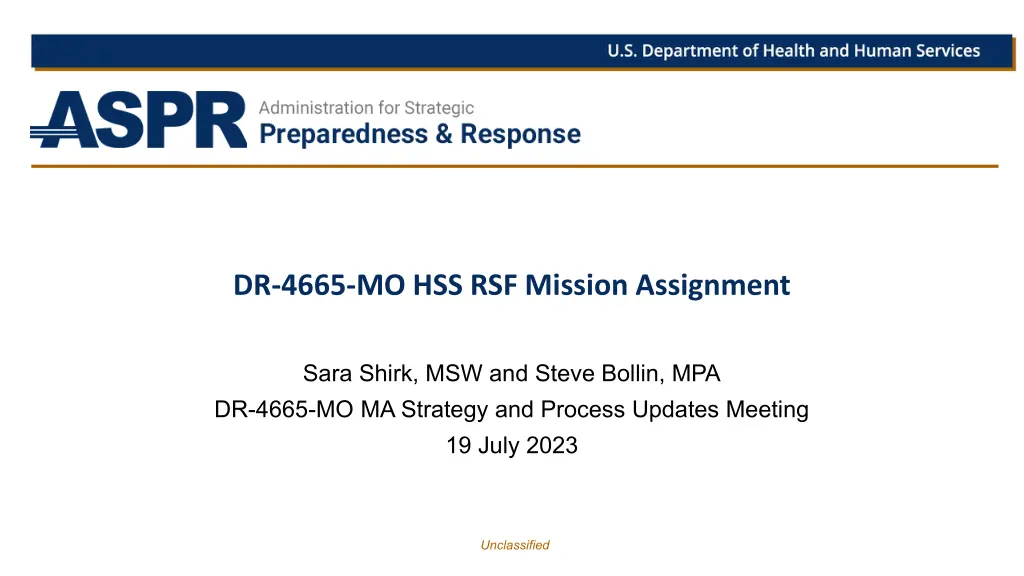 U.S. Department of Health and Human Services

ASPR Administration for Strategic Preparedness & Response

DR-4665-MO HSS RSF Mission Assignment

Sara Shirk, MSW and Steve Bollin, MPA
DR-4665-MO MA Strategy and Process Updates Meeting
19 July 2023

Unclassified